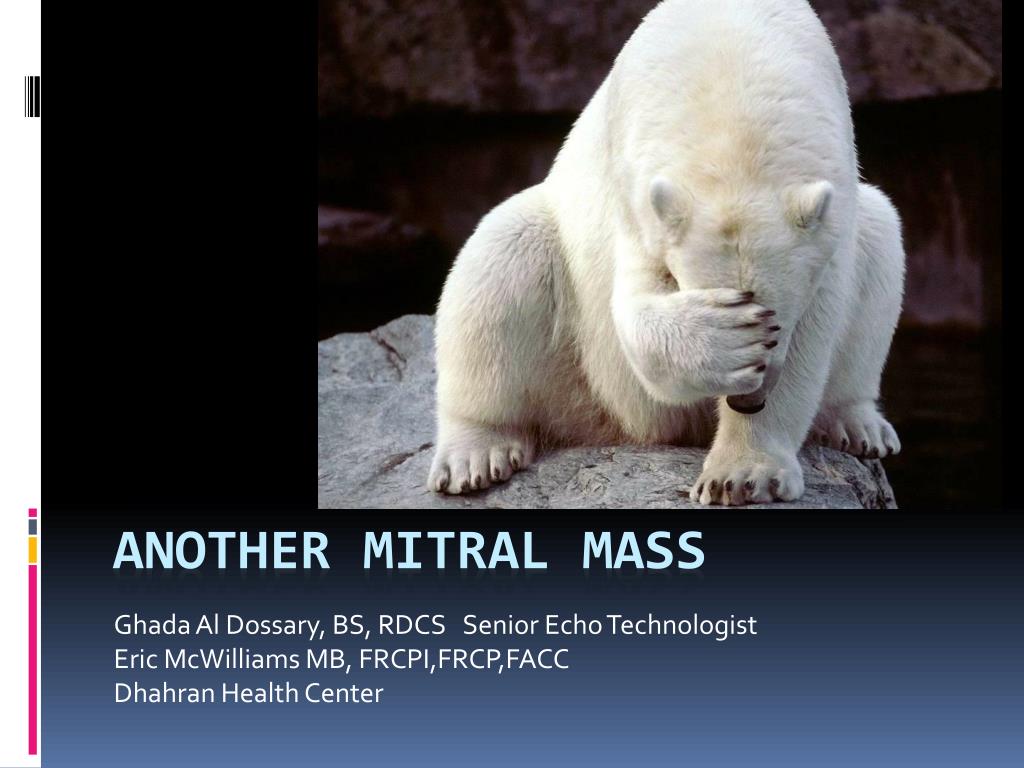 ANOTHER MITRAL MASS

Ghada Al Dossary, BS, RDCS Senior Echo Technologist
Eric McWilliams MB, FRCPI,FRCP,FACC
Dhahran Health Center